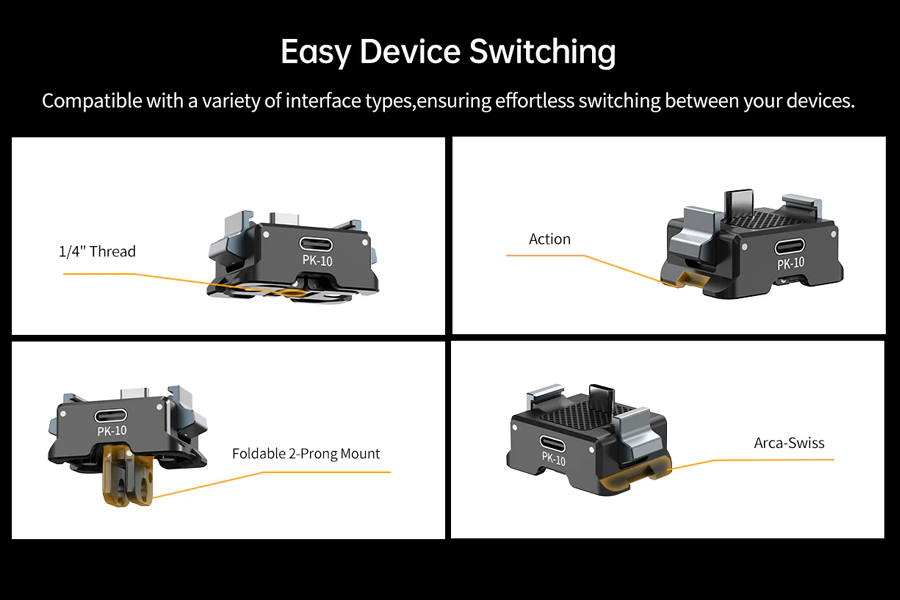 Easy Device Switching

Compatible with a variety of interface types,ensuring effortless switching between your devices.

1/4" Thread

PK-10

Action

PK-10

PK-10

Foldable 2-Prong Mount

PK-10

Arca-Swiss